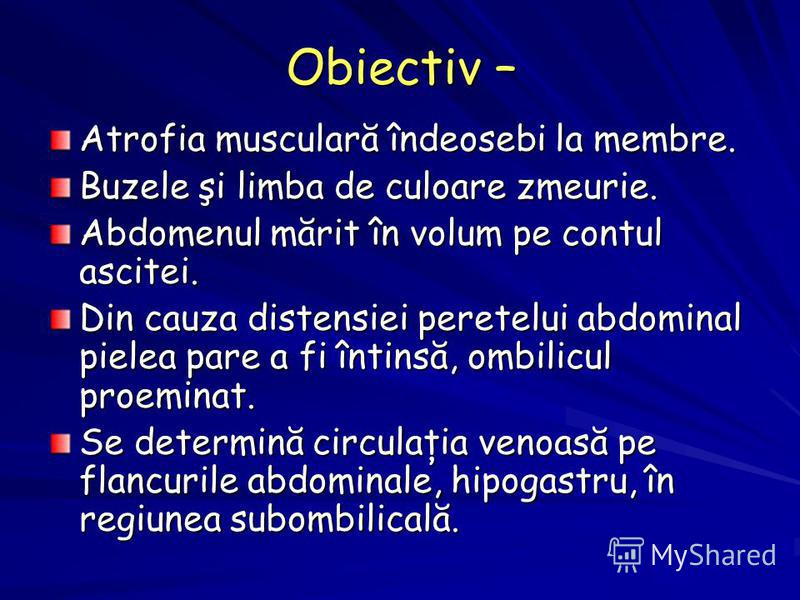 Obiectiv –

Atrofia musculară îndeosebi la membre.

Buzele şi limba de culoare zmeurie.

Abdomenul mărit în volum pe contul ascitei.

Din cauza distensiei peretelui abdominal pielea pare a fi întinsă, ombilicul proeminat.

Se determină circulația venoasă pe flancurile abdominale, hipogastru, în regiunea subombilicală.

MyShared